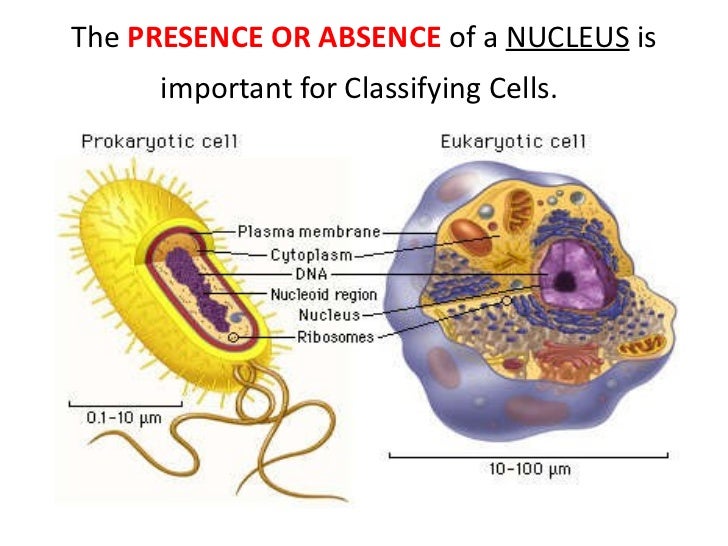 The PRESENCE OR ABSENCE of a NUCLEUS is important for Classifying Cells.

Prokaryotic cell

Eukaryotic cell

Plasma membrane

Cytoplasm

DNA

Nucleoid region

Nucleus

Ribosomes

0.1-10 µm

10-100 µm